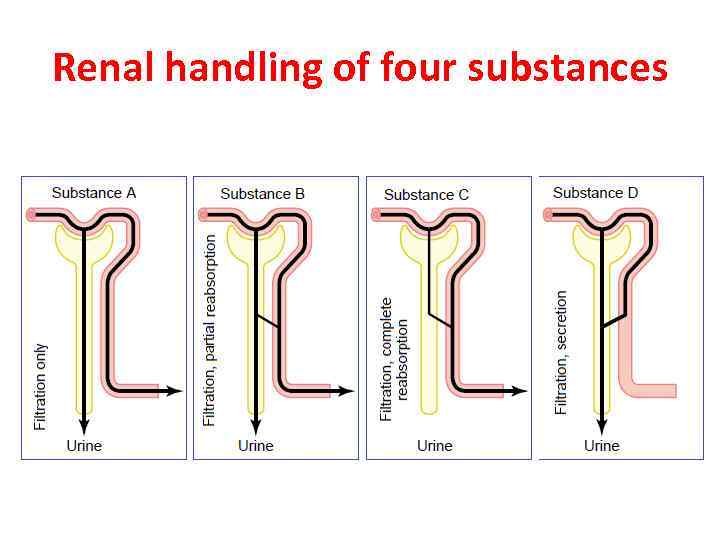 Renal handling of four substances

Substance A
Filtration only
Urine

Substance B
Filtration, partial reabsorption
Urine

Substance C
Filtration, complete reabsorption
Urine

Substance D
Filtration, secretion
Urine